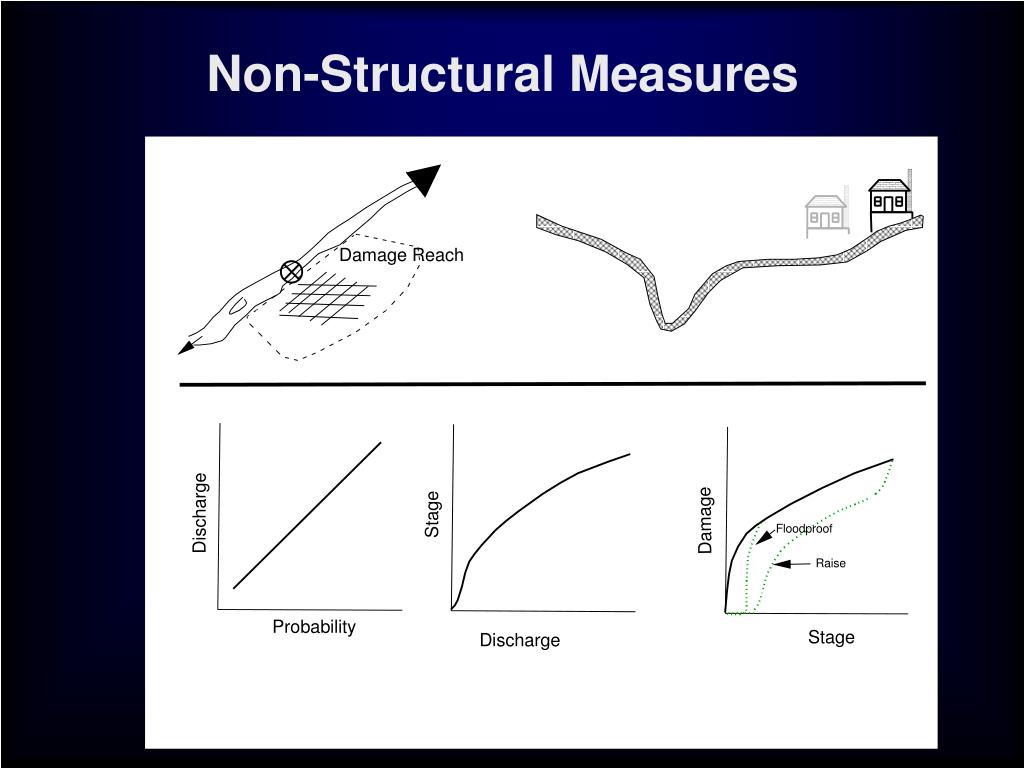 Non-Structural Measures

Damage Reach

Discharge

Probability

Stage

Discharge

Damage

Floodproof

Raise

Stage